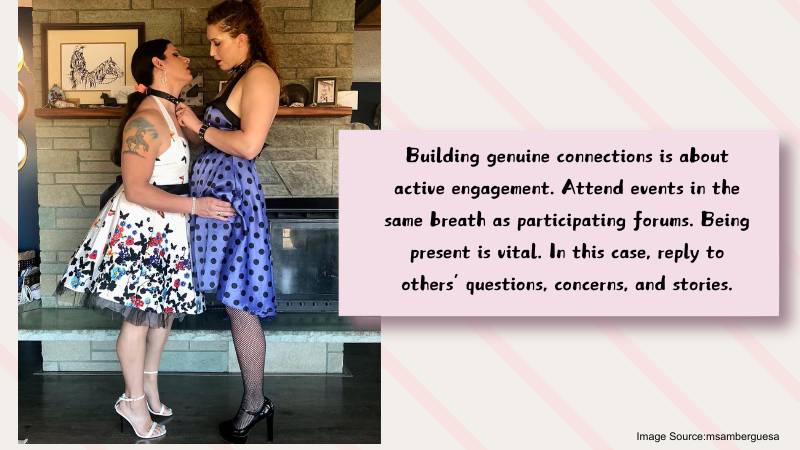 Building genuine connections is about active engagement. Attend events in the same breath as participating forums. Being present is vital. In this case, reply to others' questions, concerns, and stories.

Image Source:msamberguesa